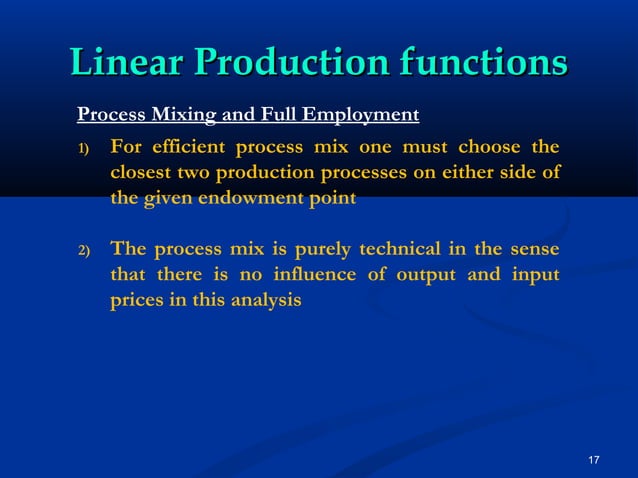 Linear Production functions

Process Mixing and Full Employment

1) For efficient process mix one must choose the closest two production processes on either side of the given endowment point

2) The process mix is purely technical in the sense that there is no influence of output and input prices in this analysis

17